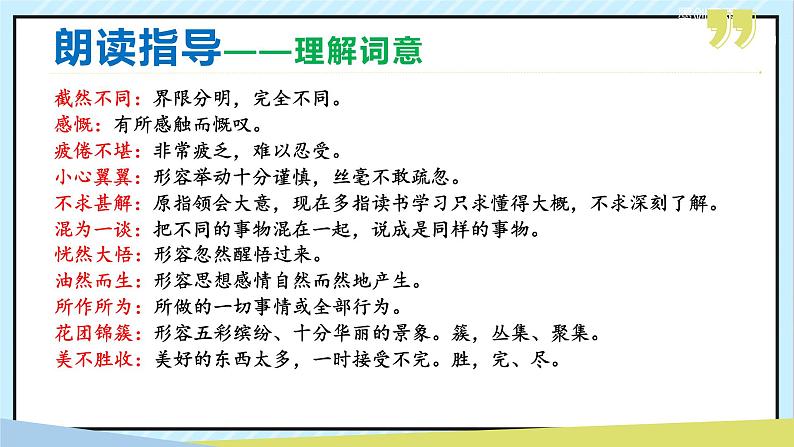 朗读指导——理解词意

截然不同：界限分明，完全不同。
感慨：有所感触而慨叹。
疲倦不堪：非常疲乏，难以忍受。
小心翼翼：形容举动十分谨慎，丝毫不敢疏忽。
不求甚解：原指领会大意，现在多指读书学习只求懂得大概，不求深刻了解。
混为一谈：把不同的事物混在一起，说成是同样的事物。
恍然大悟：形容忽然醒悟过来。
油然而生：形容思想感情自然而然地产生。
所作所为：所做的一切事情或全部行为。
花团锦簇：形容五彩缤纷、十分华丽的景象。簇，丛集、聚集。
美不胜收：美好的东西太多，一时接受不完。胜，完、尽。